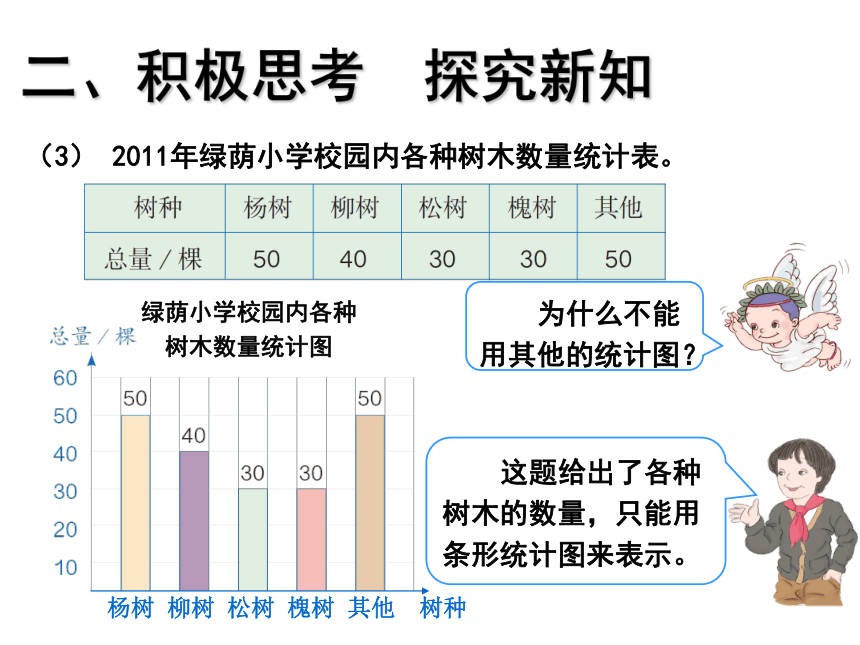 二、积极思考　探究新知

（3）　2011年绿荫小学校园内各种树木数量统计表。

| 树种 | 杨树 | 柳树 | 松树 | 槐树 | 其他 |
|---|---|---|---|---|---|
| 总量／棵 | 50 | 40 | 30 | 30 | 50 |

绿荫小学校园内各种树木数量统计图

总量／棵

60
50
40
30
20
10

50 40 30 30 50

杨树 柳树 松树 槐树 其他 树种

为什么不能用其他的统计图？

这题给出了各种树木的数量，只能用条形统计图来表示。